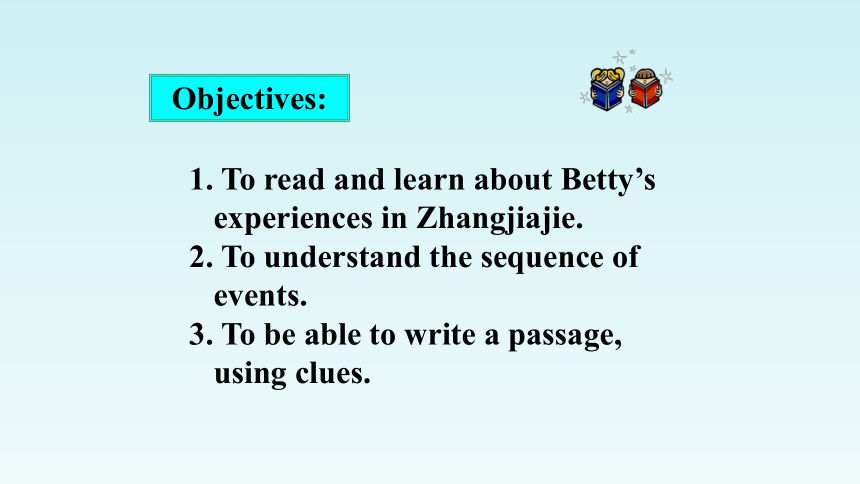 Objectives:

1. To read and learn about Betty’s experiences in Zhangjiajie.
2. To understand the sequence of events.
3. To be able to write a passage, using clues.